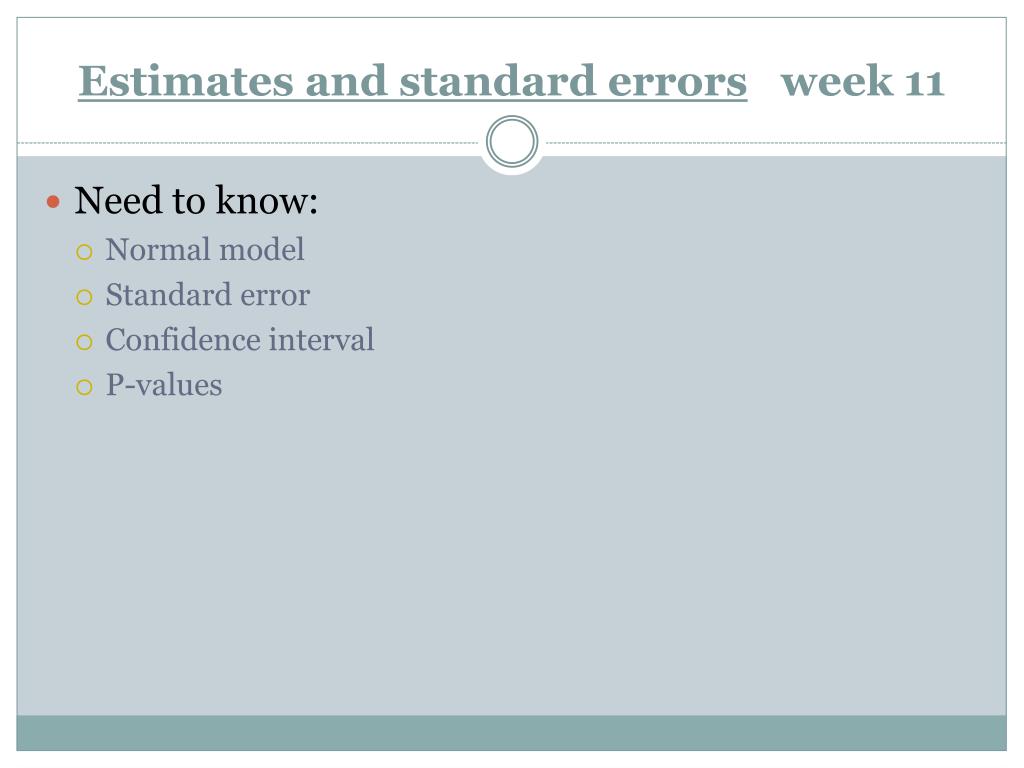 Estimates and standard errors week 11

Need to know:
Normal model
Standard error
Confidence interval
P-values